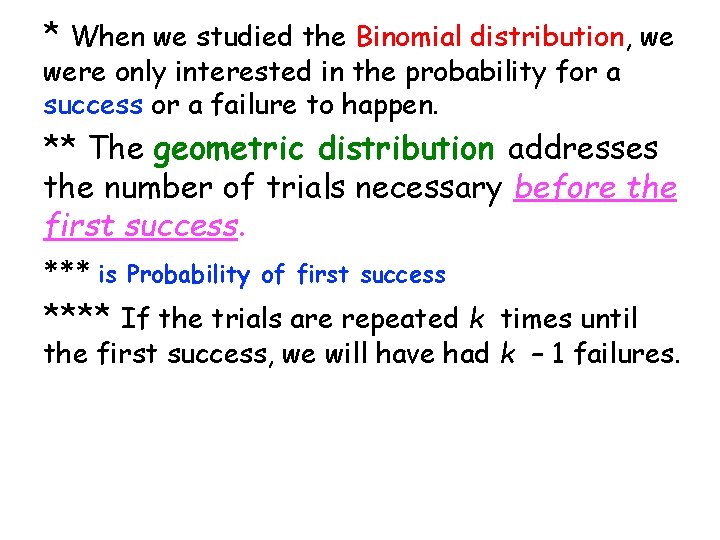 * When we studied the Binomial distribution, we were only interested in the probability for a success or a failure to happen.

** The geometric distribution addresses the number of trials necessary before the first success.

*** is Probability of first success

**** If the trials are repeated $k$ times until the first success, we will have had $k - 1$ failures.